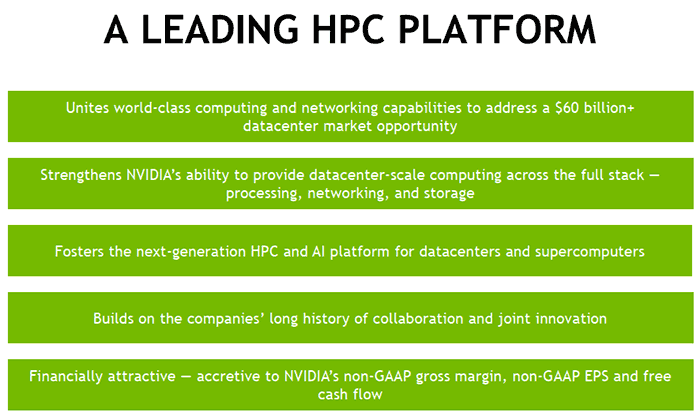 A LEADING HPC PLATFORM

Unites world-class computing and networking capabilities to address a \$60 billion+ datacenter market opportunity

Strengthens NVIDIA's ability to provide datacenter-scale computing across the full stack — processing, networking, and storage

Fosters the next-generation HPC and AI platform for datacenters and supercomputers

Builds on the companies' long history of collaboration and joint innovation

Financially attractive — accretive to NVIDIA's non-GAAP gross margin, non-GAAP EPS and free cash flow